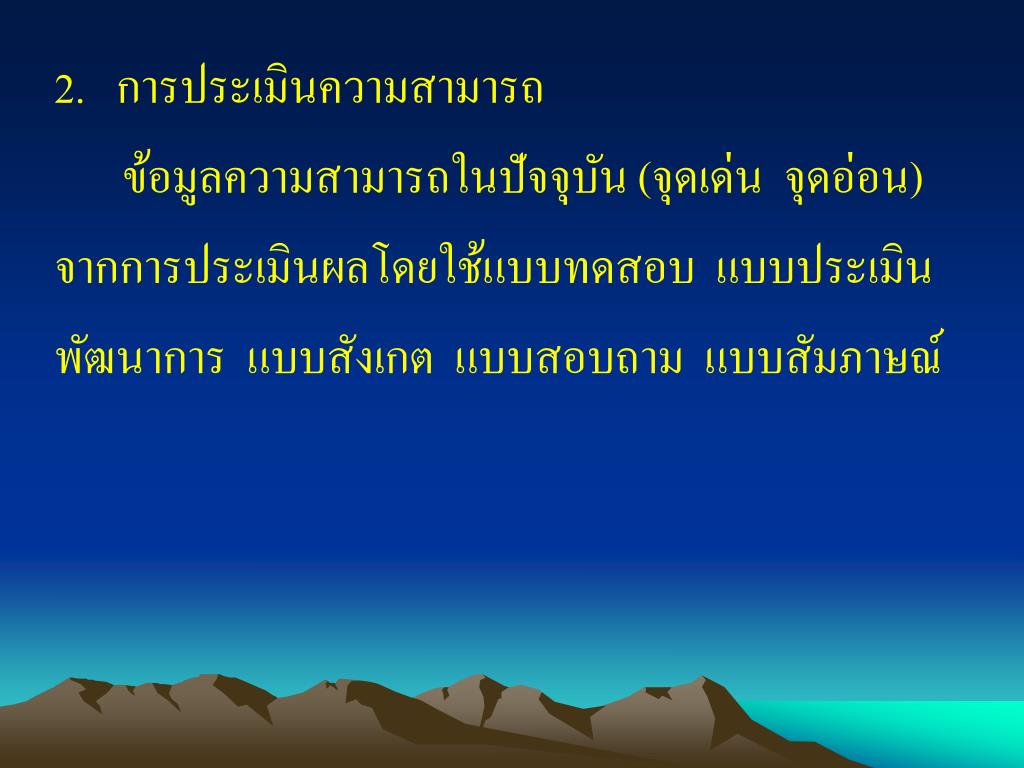 2. การประเมินความสามารถ

ข้อมูลความสามารถในปัจจุบัน (จุดเด่น จุดอ่อน) จากการประเมินผลโดยใช้แบบทดสอบ แบบประเมินพัฒนาการ แบบสังเกต แบบสอบถาม แบบสัมภาษณ์